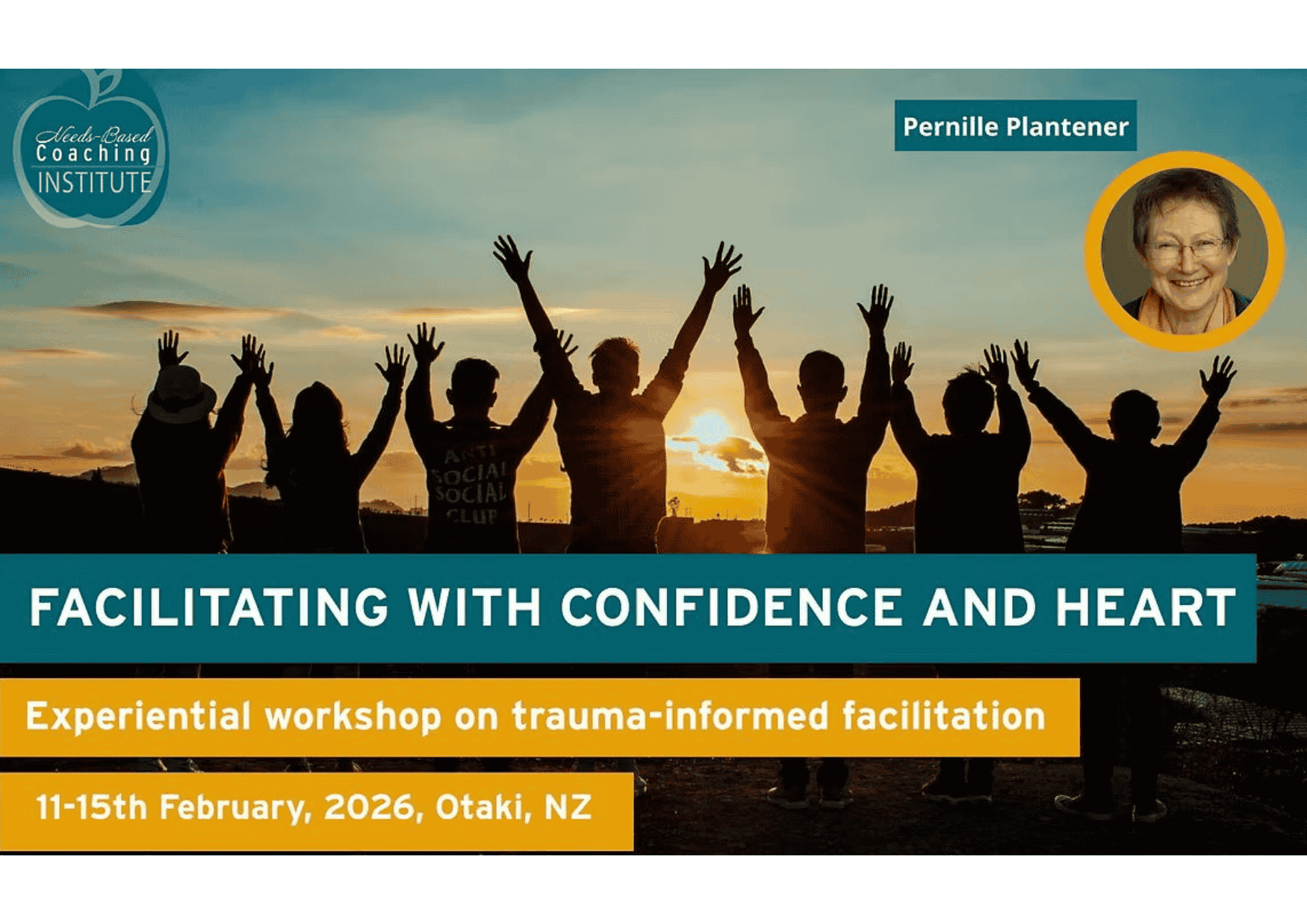 Needs-Based Coaching INSTITUTE

Pernille Plantener

ANTI SOCIAL SOCIAL CLUB

FACILITATING WITH CONFIDENCE AND HEART

Experiential workshop on trauma-informed facilitation

11-15th February, 2026, Otaki, NZ